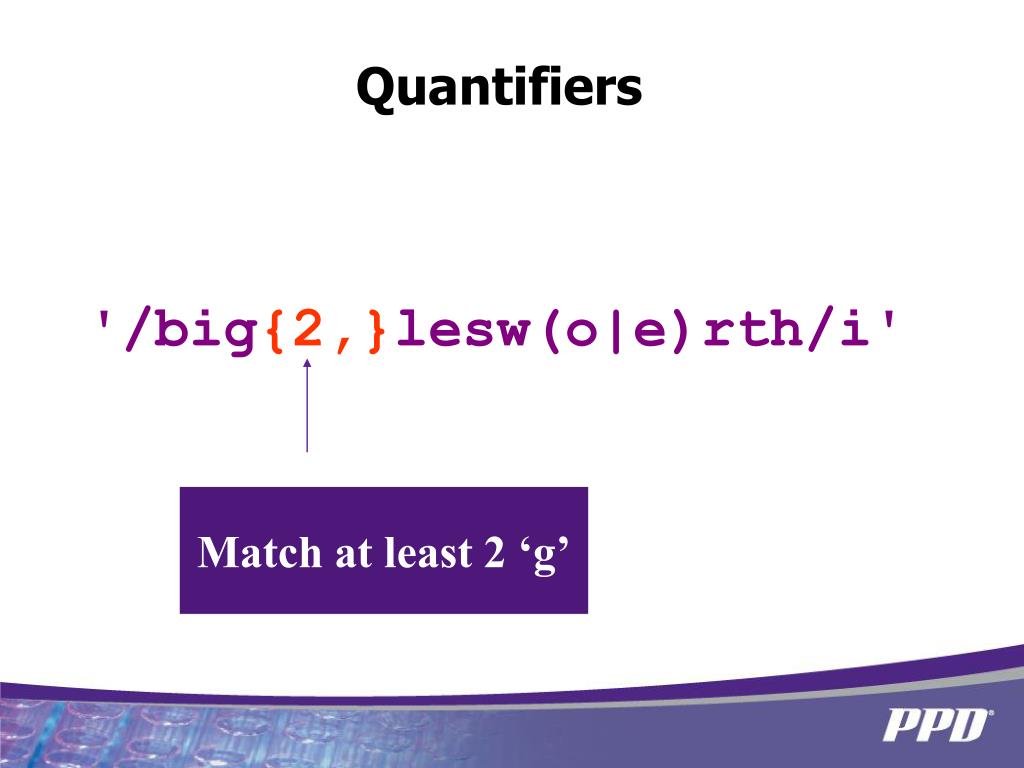 Quantifiers

'/big{2,}lesw(o|e)rth/i'

Match at least 2 ‘g’

PPD®